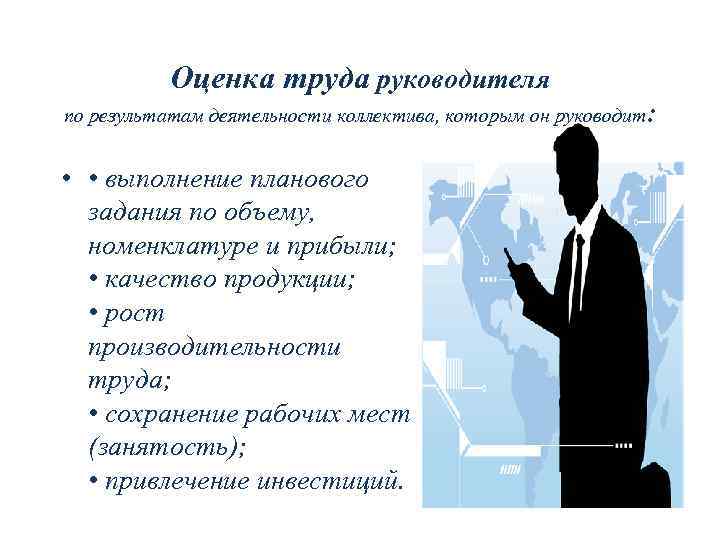 Оценка труда руководителя

по результатам деятельности коллектива, которым он руководит:

• • выполнение планового задания по объему, номенклатуре и прибыли;
• качество продукции;
• рост производительности труда;
• сохранение рабочих мест (занятость);
• привлечение инвестиций.